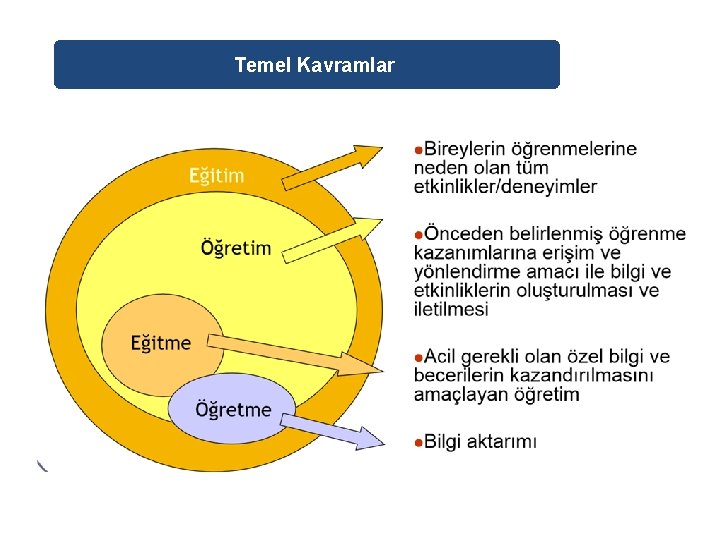 Temel Kavramlar

Eğitim

Öğretim

Eğitme

Öğretme

●Bireylerin öğrenmelerine neden olan tüm etkinlikler/deneyimler

●Önceden belirlenmiş öğrenme kazanımlarına erişim ve yönlendirme amacı ile bilgi ve etkinliklerin oluşturulması ve iletilmesi

●Acil gerekli olan özel bilgi ve becerilerin kazandırılmasını amaçlayan öğretim

●Bilgi aktarımı